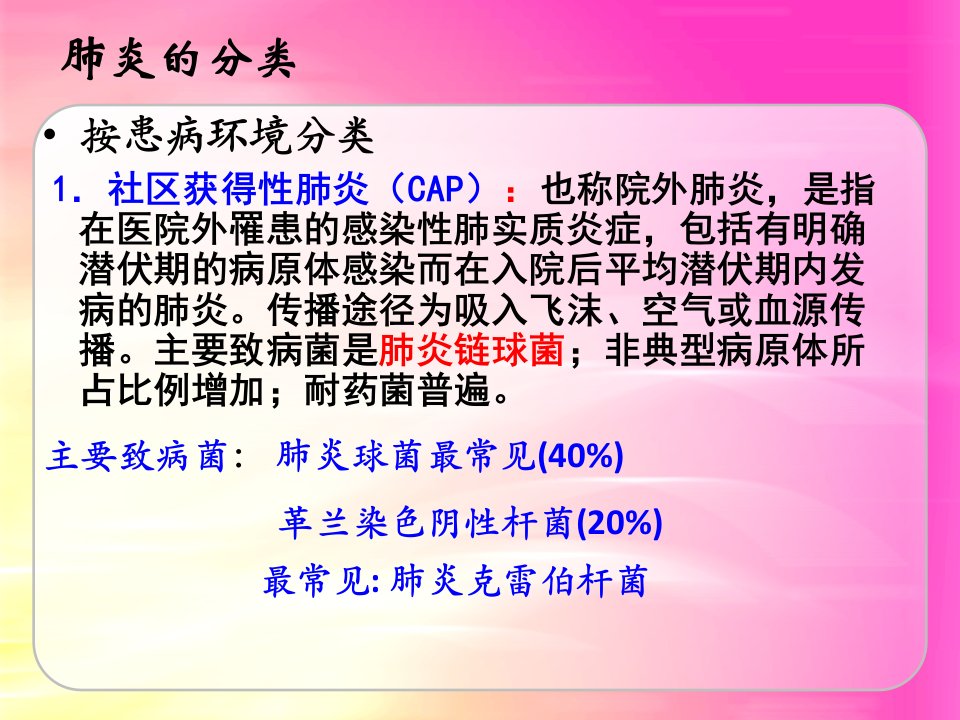 肺炎的分类

• 按患病环境分类

1. 社区获得性肺炎（CAP）：也称院外肺炎，是指在医院外罹患的感染性肺实质炎症，包括有明确潜伏期的病原体感染而在入院后平均潜伏期内发病的肺炎。传播途径为吸入飞沫、空气或血源传播。主要致病菌是肺炎链球菌；非典型病原体所占比例增加；耐药菌普遍。

主要致病菌: 肺炎球菌最常见(40%)

革兰染色阴性杆菌(20%)

最常见: 肺炎克雷伯杆菌